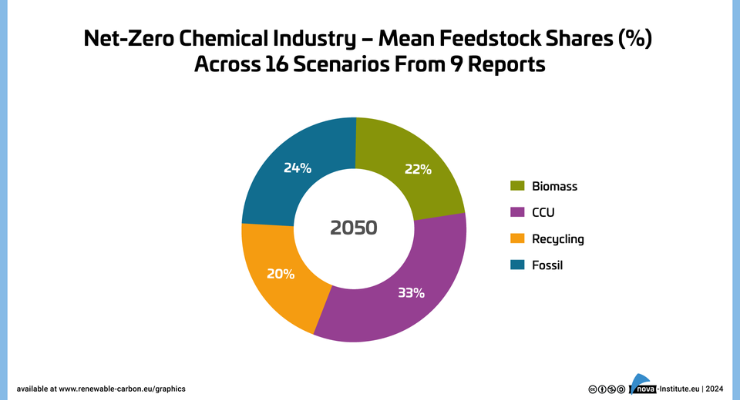 Net-Zero Chemical Industry – Mean Feedstock Shares (%) Across 16 Scenarios From 9 Reports

24%

22%

2050

20%

33%

Biomass

CCU

Recycling

Fossil

available at www.renewable-carbon.eu/graphics

nova-Institute.eu | 2024